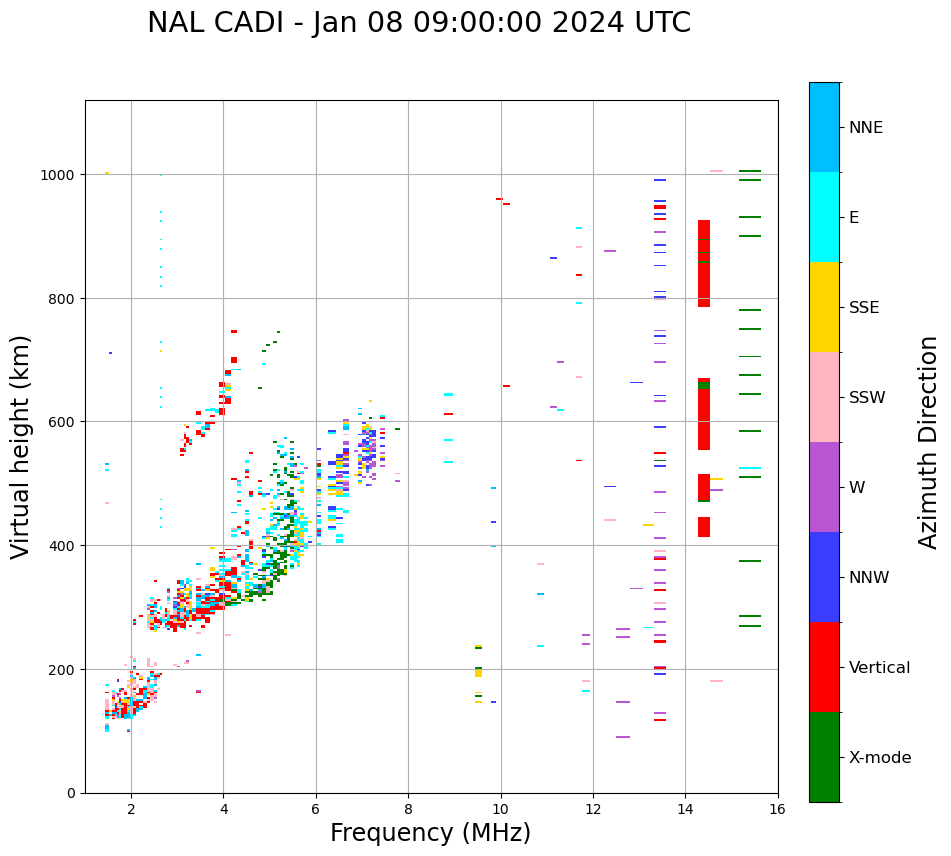 NAL CADI - Jan 08 09:00:00 2024 UTC

Virtual height (km)

1000
800
600
400
200
0

2
4
6
8
10
12
14
16

Frequency (MHz)

NNE
E
SSE
SSW
W
NNW
Vertical
X-mode

Azimuth Direction